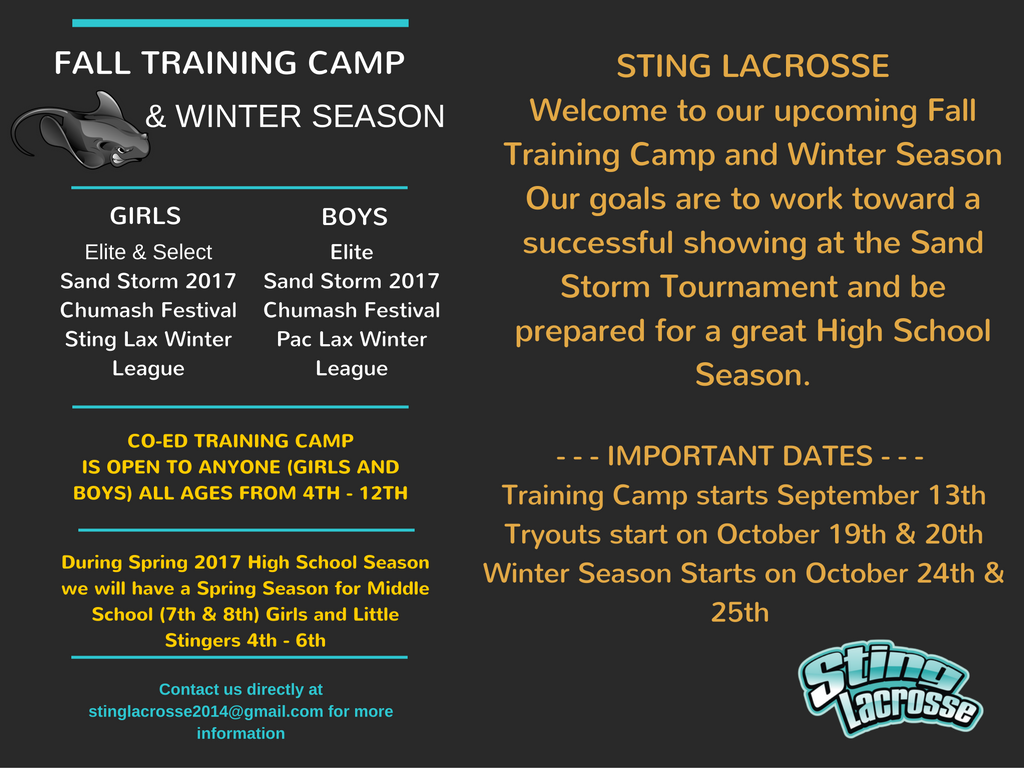 FALL TRAINING CAMP

& WINTER SEASON

GIRLS
Elite & Select
Sand Storm 2017
Chumash Festival
Sting Lax Winter League

BOYS
Elite
Sand Storm 2017
Chumash Festival
Pac Lax Winter League

CO-ED TRAINING CAMP IS OPEN TO ANYONE (GIRLS AND BOYS) ALL AGES FROM 4TH - 12TH

During Spring 2017 High School Season we will have a Spring Season for Middle School (7th & 8th) Girls and Little Stingers 4th - 6th

Contact us directly at stinglacrosse2014@gmail.com for more information

STING LACROSSE
Welcome to our upcoming Fall Training Camp and Winter Season Our goals are to work toward a successful showing at the Sand Storm Tournament and be prepared for a great High School Season.

- - - IMPORTANT DATES - - -
Training Camp starts September 13th
Tryouts start on October 19th & 20th
Winter Season Starts on October 24th & 25th

Sting Lacrosse